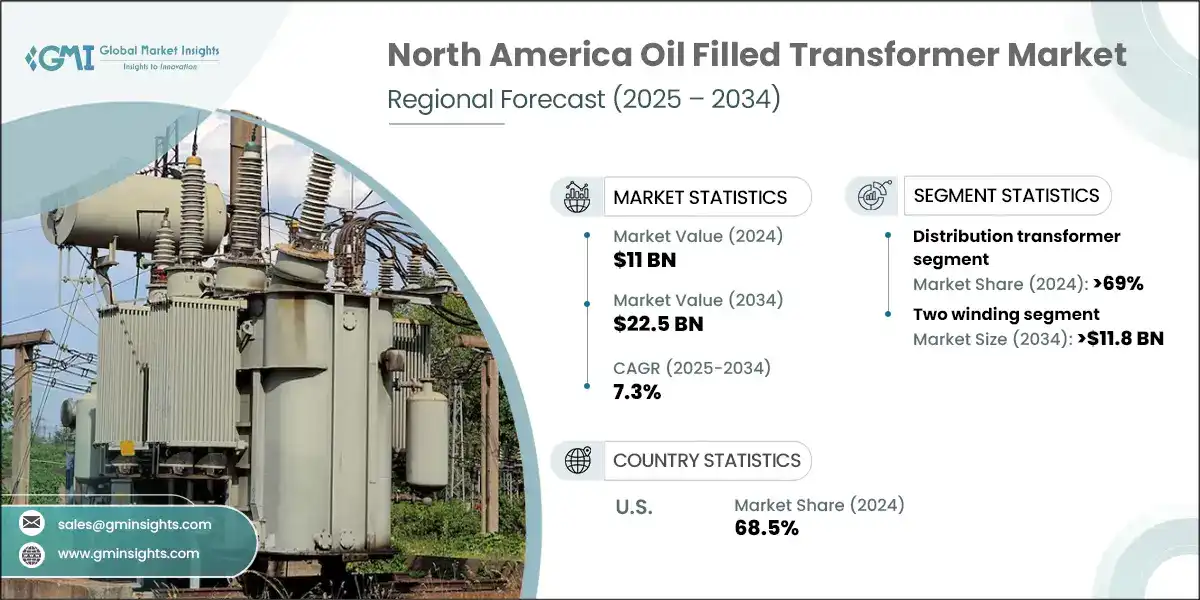 GMI Global Market Insights
Insights to Innovation

North America Oil Filled Transformer Market
Regional Forecast (2025 – 2034)

MARKET STATISTICS

Market Value (2024)
$11 BN

Market Value (2034)
$22.5 BN

CAGR (2025-2034)
7.3%

SEGMENT STATISTICS

Distribution transformer segment
Market Share (2024): >69%

Two winding segment
Market Size (2034): >$11.8 BN

COUNTRY STATISTICS

U.S.
Market Share (2024)
68.5%

sales@gminsights.com
www.gminsights.com